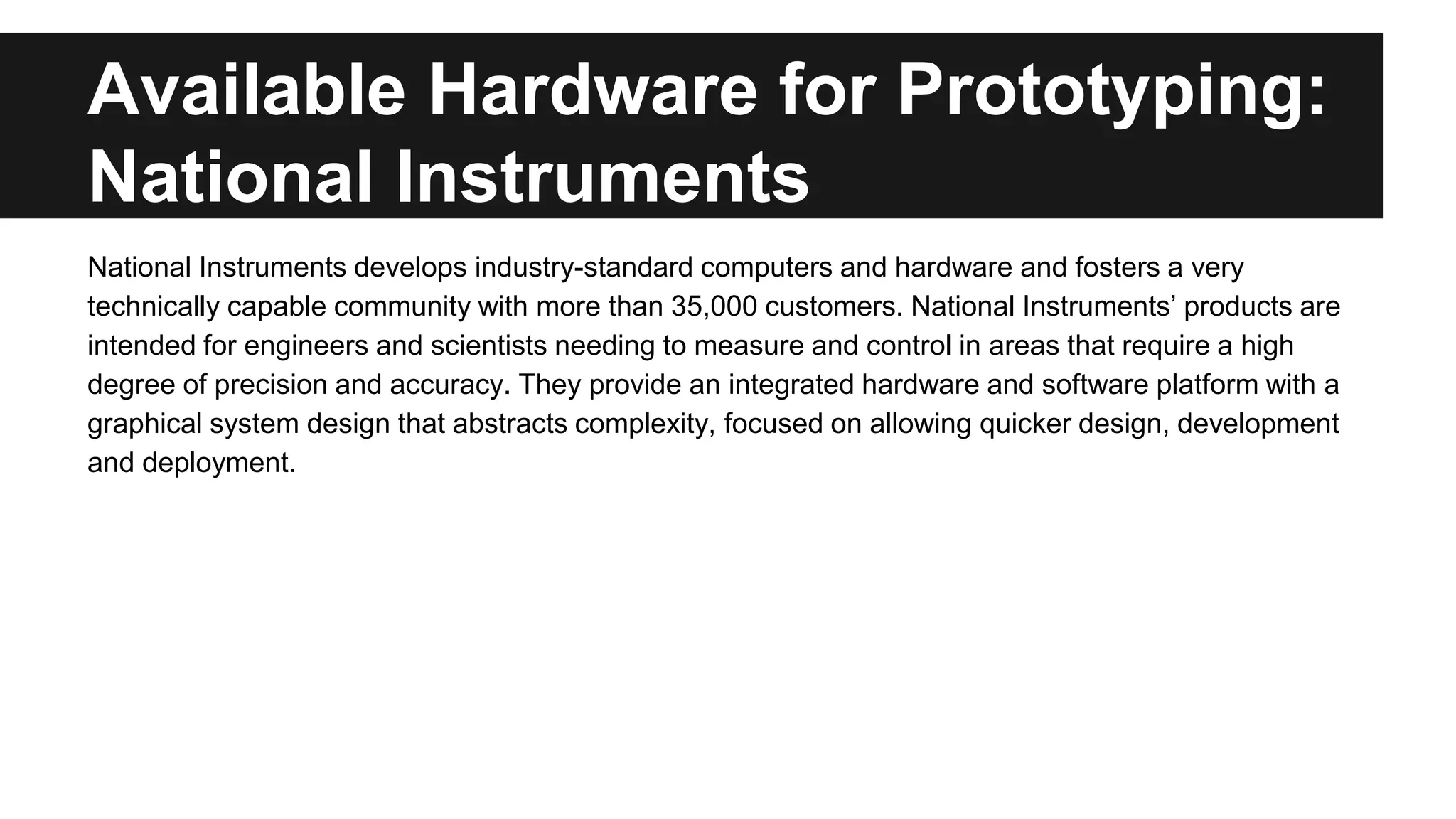 Available Hardware for Prototyping: National Instruments

National Instruments develops industry-standard computers and hardware and fosters a very technically capable community with more than 35,000 customers. National Instruments’ products are intended for engineers and scientists needing to measure and control in areas that require a high degree of precision and accuracy. They provide an integrated hardware and software platform with a graphical system design that abstracts complexity, focused on allowing quicker design, development and deployment.